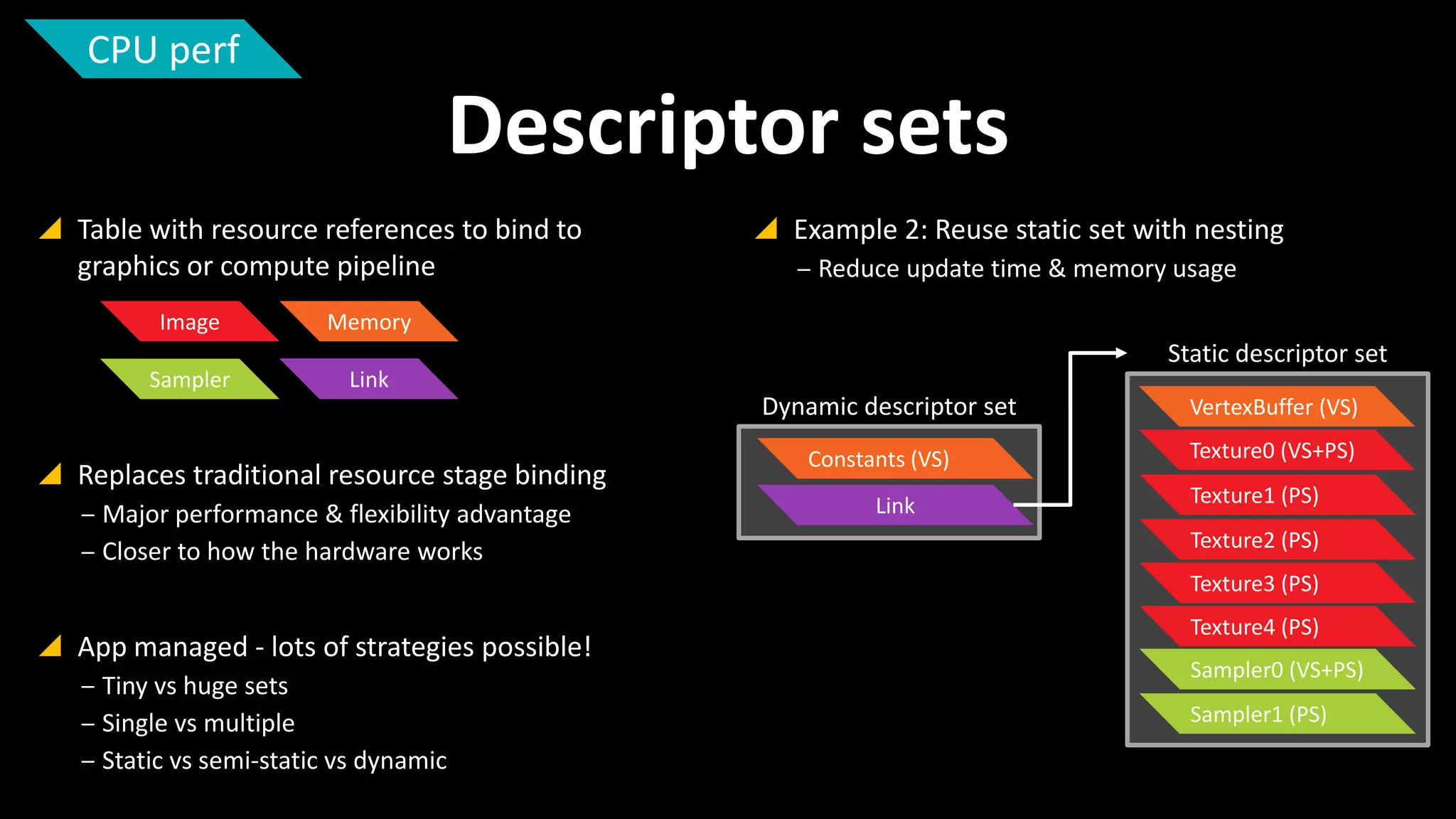 CPU perf

Descriptor sets

Table with resource references to bind to graphics or compute pipeline

Image
Memory
Sampler
Link

Replaces traditional resource stage binding
– Major performance & flexibility advantage
– Closer to how the hardware works

App managed - lots of strategies possible!
– Tiny vs huge sets
– Single vs multiple
– Static vs semi-static vs dynamic

Example 2: Reuse static set with nesting
– Reduce update time & memory usage

Dynamic descriptor set
Constants (VS)
Link

Static descriptor set
VertexBuffer (VS)
Texture0 (VS+PS)
Texture1 (PS)
Texture2 (PS)
Texture3 (PS)
Texture4 (PS)
Sampler0 (VS+PS)
Sampler1 (PS)